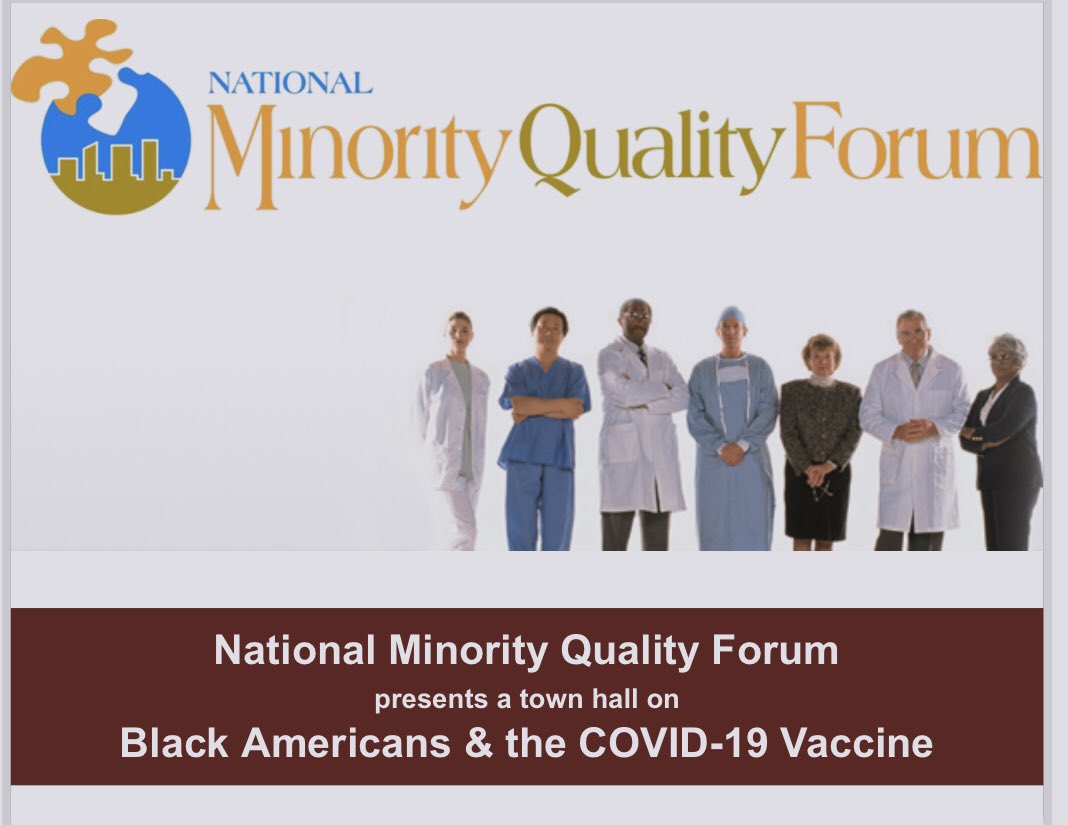 NATIONAL
Minority Quality Forum

National Minority Quality Forum
presents a town hall on
Black Americans & the COVID-19 Vaccine